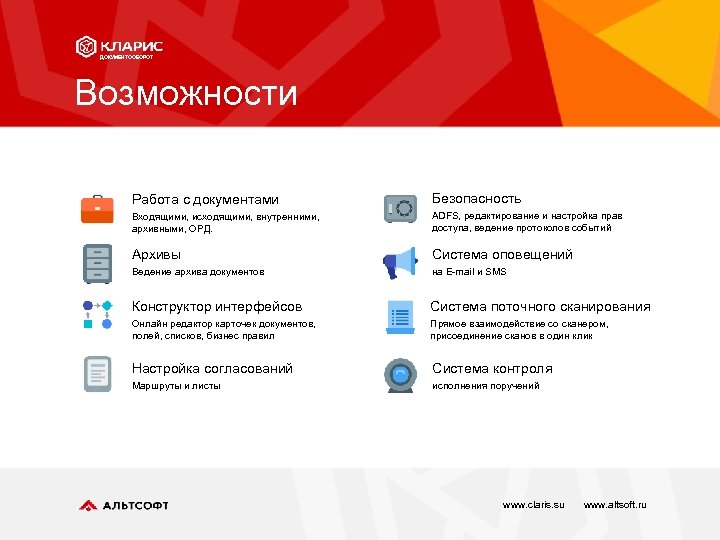 КЛАРИС
ДОКУМЕНТООБОРОТ

Возможности

Работа с документами
Входящими, исходящими, внутренними, архивными, ОРД.

Архивы
Ведение архива документов

Конструктор интерфейсов
Онлайн редактор карточек документов, полей, списков, бизнес правил

Настройка согласований
Маршруты и листы

Безопасность
ADFS, редактирование и настройка прав доступа, ведение протоколов событий

Система оповещений
на E-mail и SMS

Система поточного сканирования
Прямое взаимодействие со сканером, присоединение сканов в один клик

Система контроля
исполнения поручений

АЛЬТСОФТ

www.claris.su www.altsoft.ru